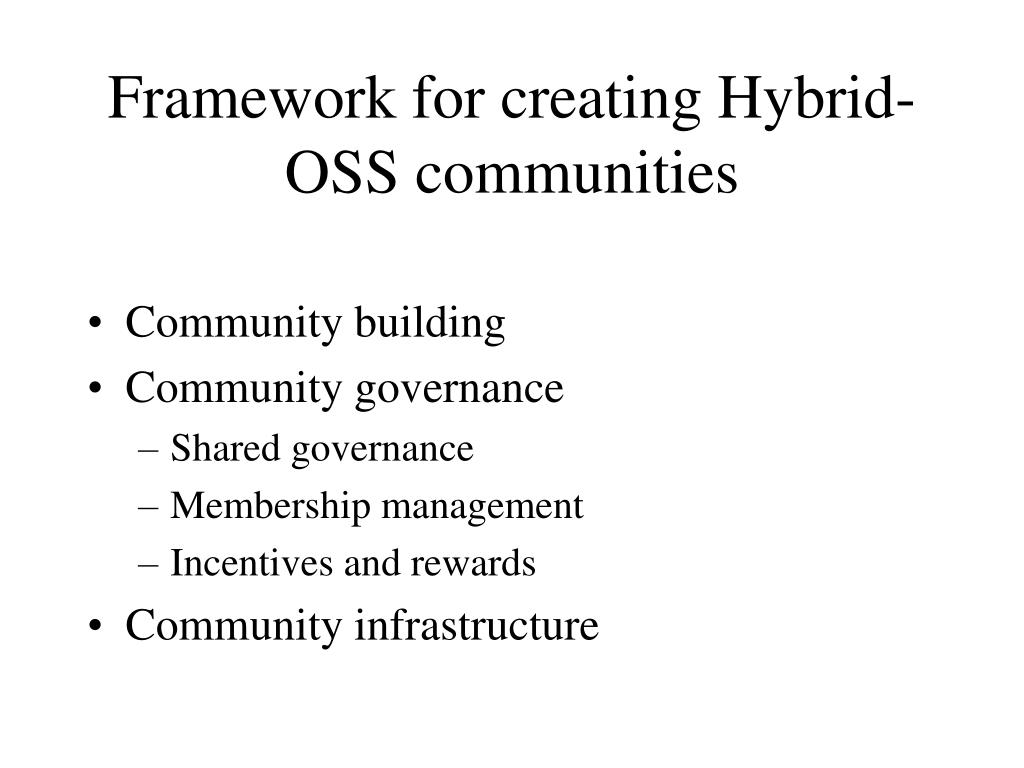 Framework for creating Hybrid-OSS communities

• Community building
• Community governance
– Shared governance
– Membership management
– Incentives and rewards
• Community infrastructure